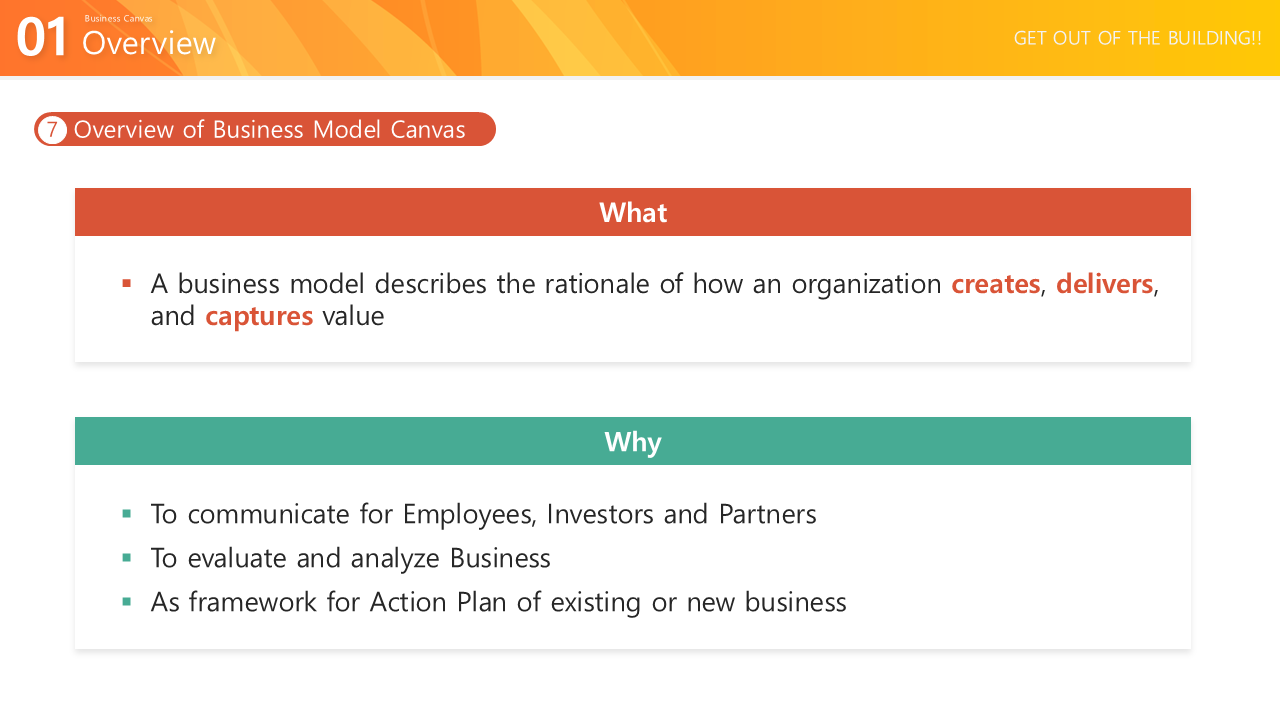 01 Business Canvas
Overview

GET OUT OF THE BUILDING!!

7 Overview of Business Model Canvas

What

▪ A business model describes the rationale of how an organization creates, delivers, and captures value

Why

▪ To communicate for Employees, Investors and Partners
▪ To evaluate and analyze Business
▪ As framework for Action Plan of existing or new business